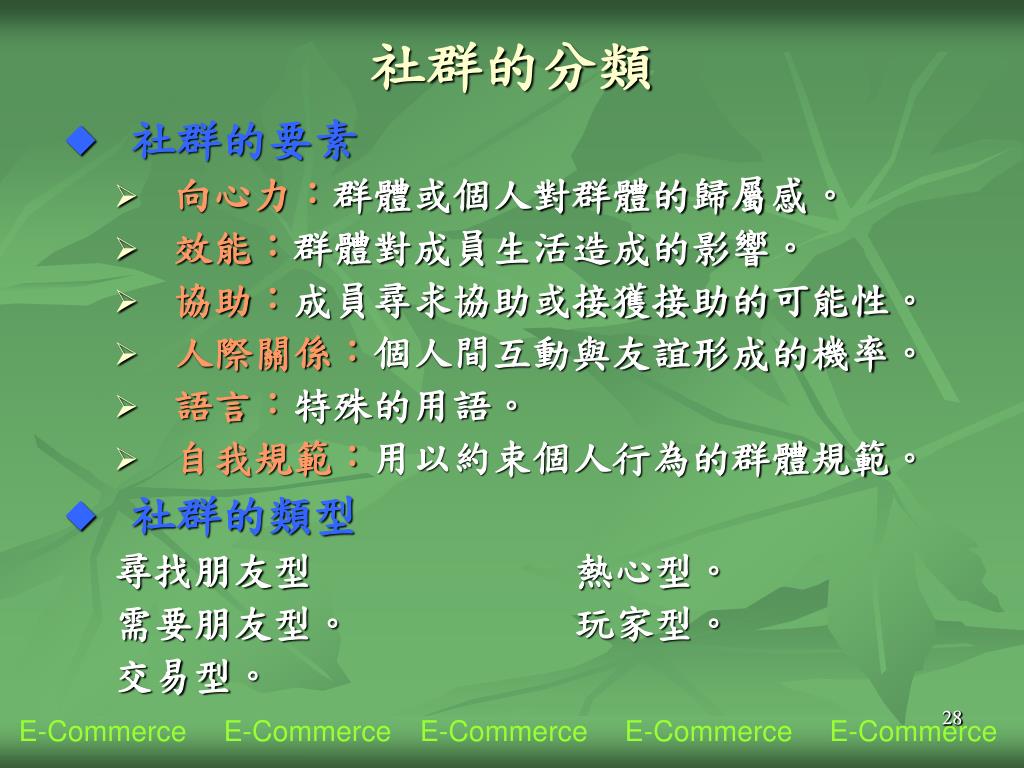 社群的分類

◆ 社群的要素

➢ 向心力：群體或個人對群體的歸屬感。

➢ 效能：群體對成員生活造成的影響。

➢ 協助：成員尋求協助或接獲接助的可能性。

➢ 人際關係：個人間互動與友誼形成的機率。

➢ 語言：特殊的用語。

➢ 自我規範：用以約束個人行為的群體規範。

◆ 社群的類型

尋找朋友型

需要朋友型。

交易型。

熱心型。

玩家型。

28

E-Commerce E-Commerce E-Commerce E-Commerce E-Commerce